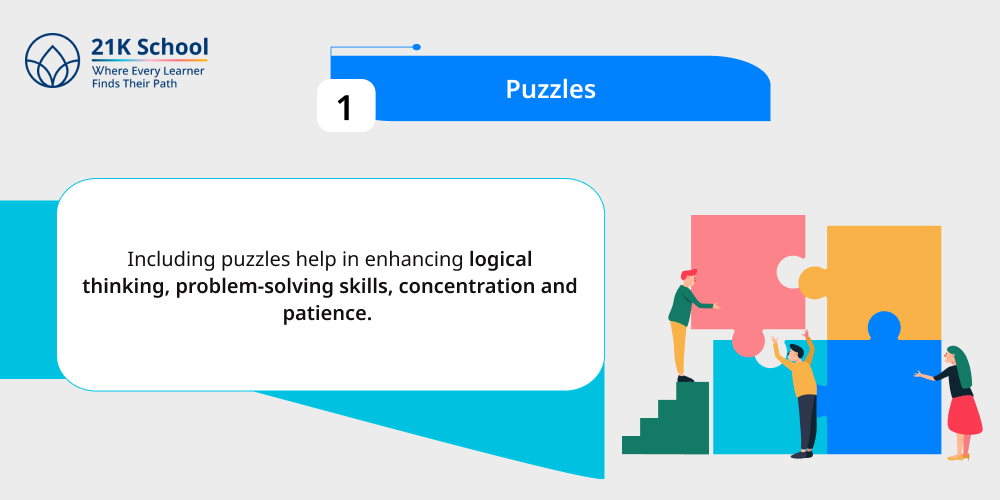 21K School
Where Every Learner Finds Their Path

1

Puzzles

Including puzzles help in enhancing logical thinking, problem-solving skills, concentration and patience.